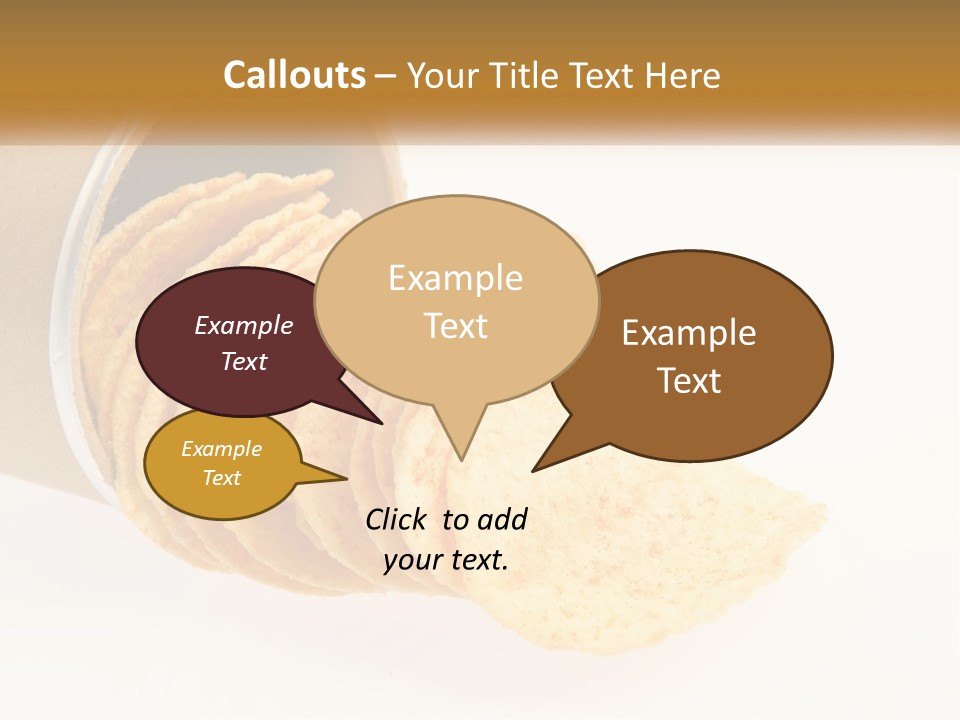 Callouts – Your Title Text Here

Example Text

Example Text

Example Text

Example Text

Click to add your text.